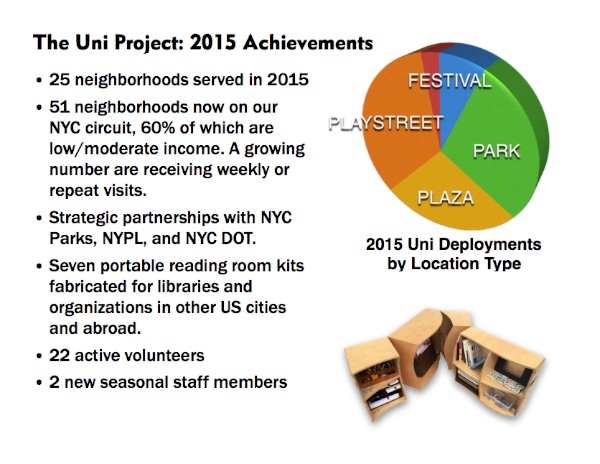 The Uni Project: 2015 Achievements

• 25 neighborhoods served in 2015
• 51 neighborhoods now on our NYC circuit, 60% of which are low/moderate income. A growing number are receiving weekly or repeat visits.
• Strategic partnerships with NYC Parks, NYPL, and NYC DOT.
• Seven portable reading room kits fabricated for libraries and organizations in other US cities and abroad.
• 22 active volunteers
• 2 new seasonal staff members

FESTIVAL
PLAYSTREET
PARK
PLAZA

2015 Uni Deployments by Location Type